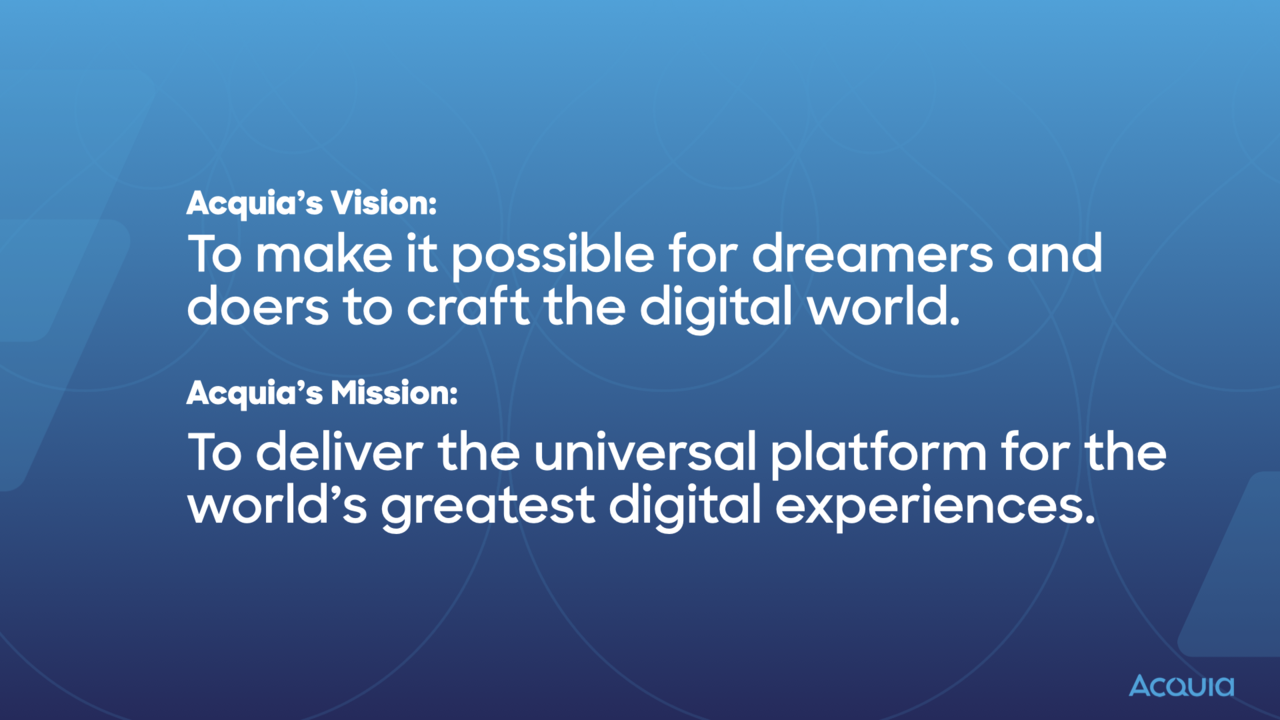 Acquia's Vision:
To make it possible for dreamers and doers to craft the digital world.

Acquia's Mission:
To deliver the universal platform for the world's greatest digital experiences.

Acquia